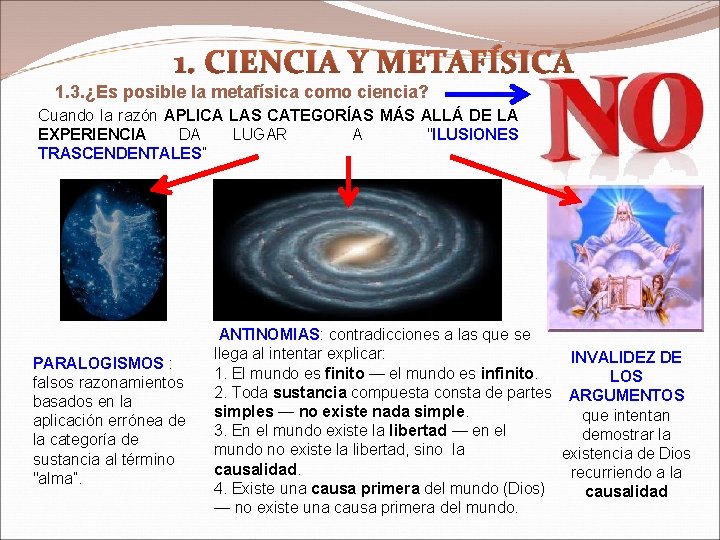 1. CIENCIA Y METAFÍSICA

1.3.¿Es posible la metafísica como ciencia?

NO

Cuando la razón APLICA LAS CATEGORÍAS MÁS ALLÁ DE LA EXPERIENCIA DA LUGAR A "ILUSIONES TRASCENDENTALES"

PARALOGISMOS : falsos razonamientos basados en la aplicación errónea de la categoría de sustancia al término "alma".

ANTINOMIAS: contradicciones a las que se llega al intentar explicar:
1. El mundo es finito — el mundo es infinito.
2. Toda sustancia compuesta consta de partes simples — no existe nada simple.
3. En el mundo existe la libertad — en el mundo no existe la libertad, sino la causalidad.
4. Existe una causa primera del mundo (Dios) — no existe una causa primera del mundo.

INVALIDEZ DE LOS ARGUMENTOS que intentan demostrar la existencia de Dios recurriendo a la causalidad